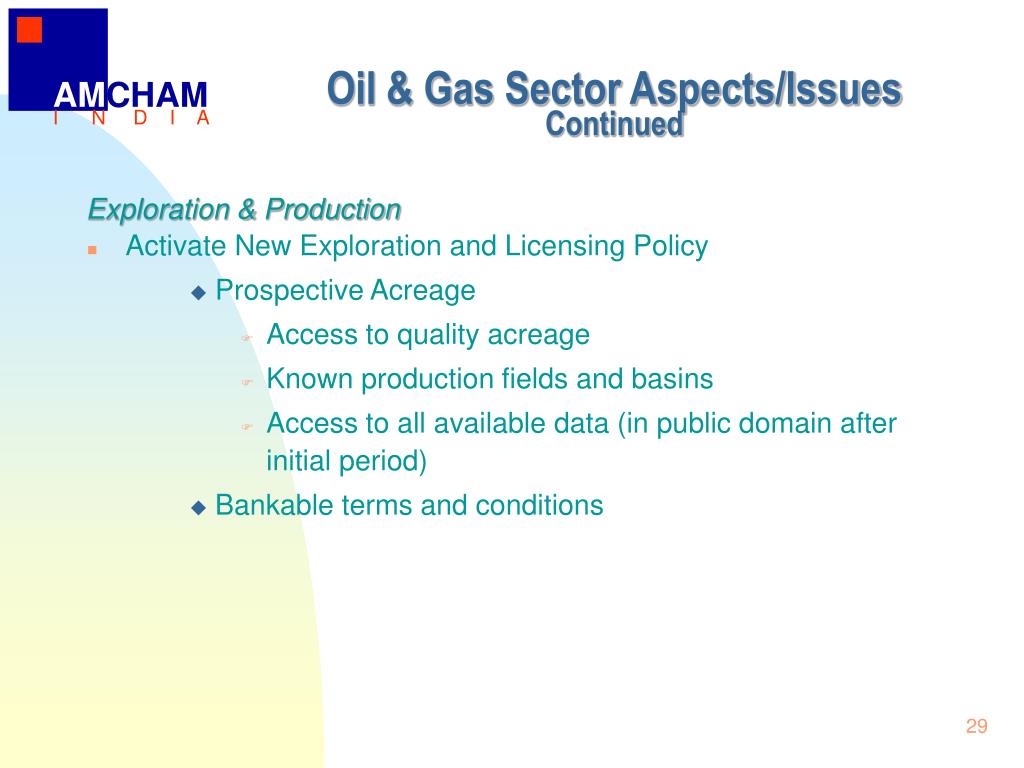 AMCHAM
I N D I A

Oil & Gas Sector Aspects/Issues
Continued

Exploration & Production

Activate New Exploration and Licensing Policy

Prospective Acreage

Access to quality acreage

Known production fields and basins

Access to all available data (in public domain after initial period)

Bankable terms and conditions

29